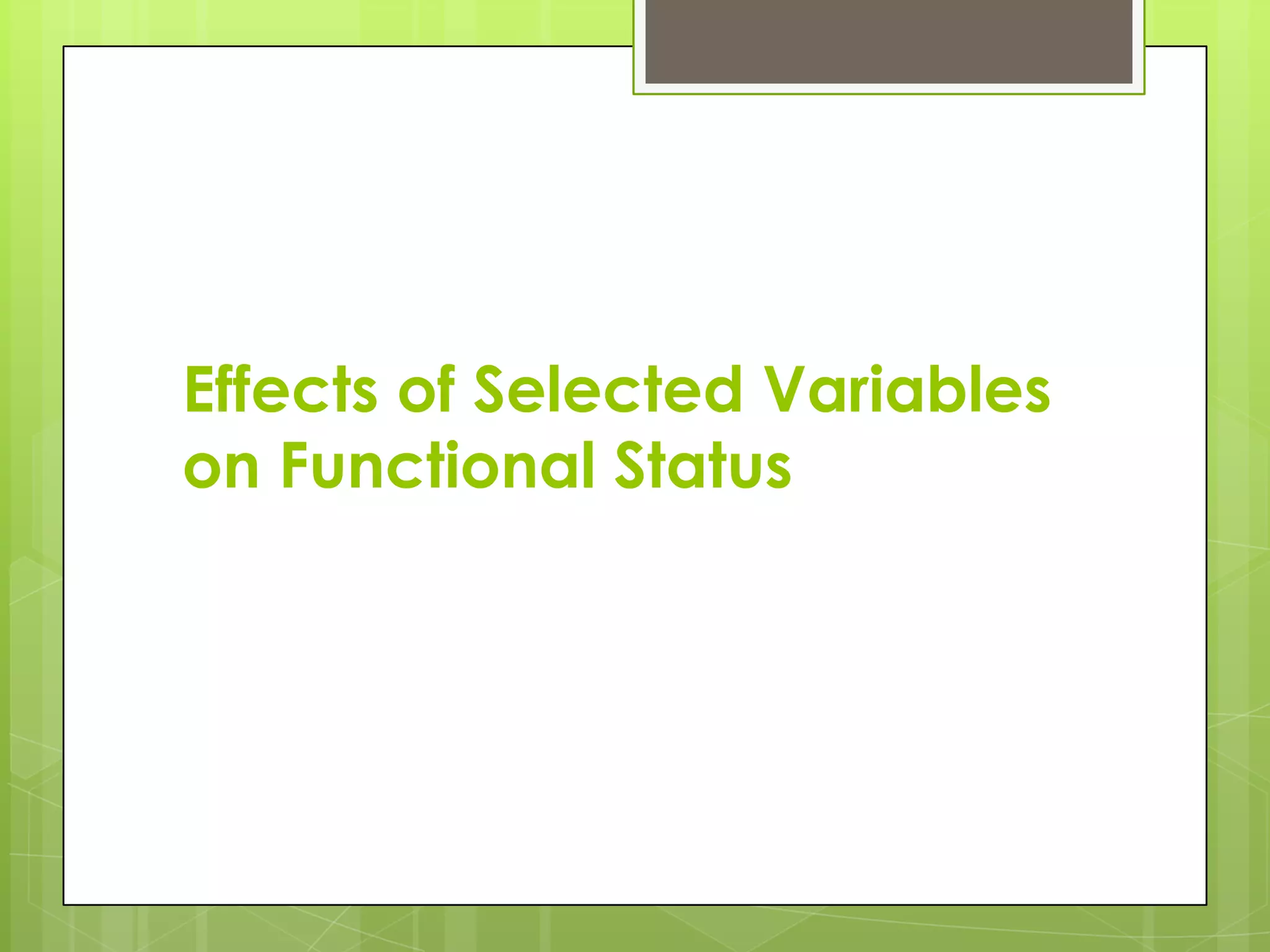 Effects of Selected Variables on Functional Status